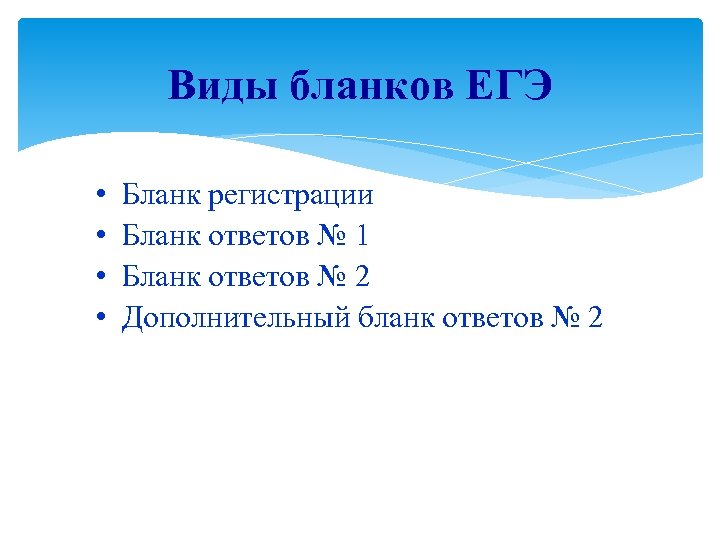 Виды бланков ЕГЭ

• Бланк регистрации
• Бланк ответов № 1
• Бланк ответов № 2
• Дополнительный бланк ответов № 2